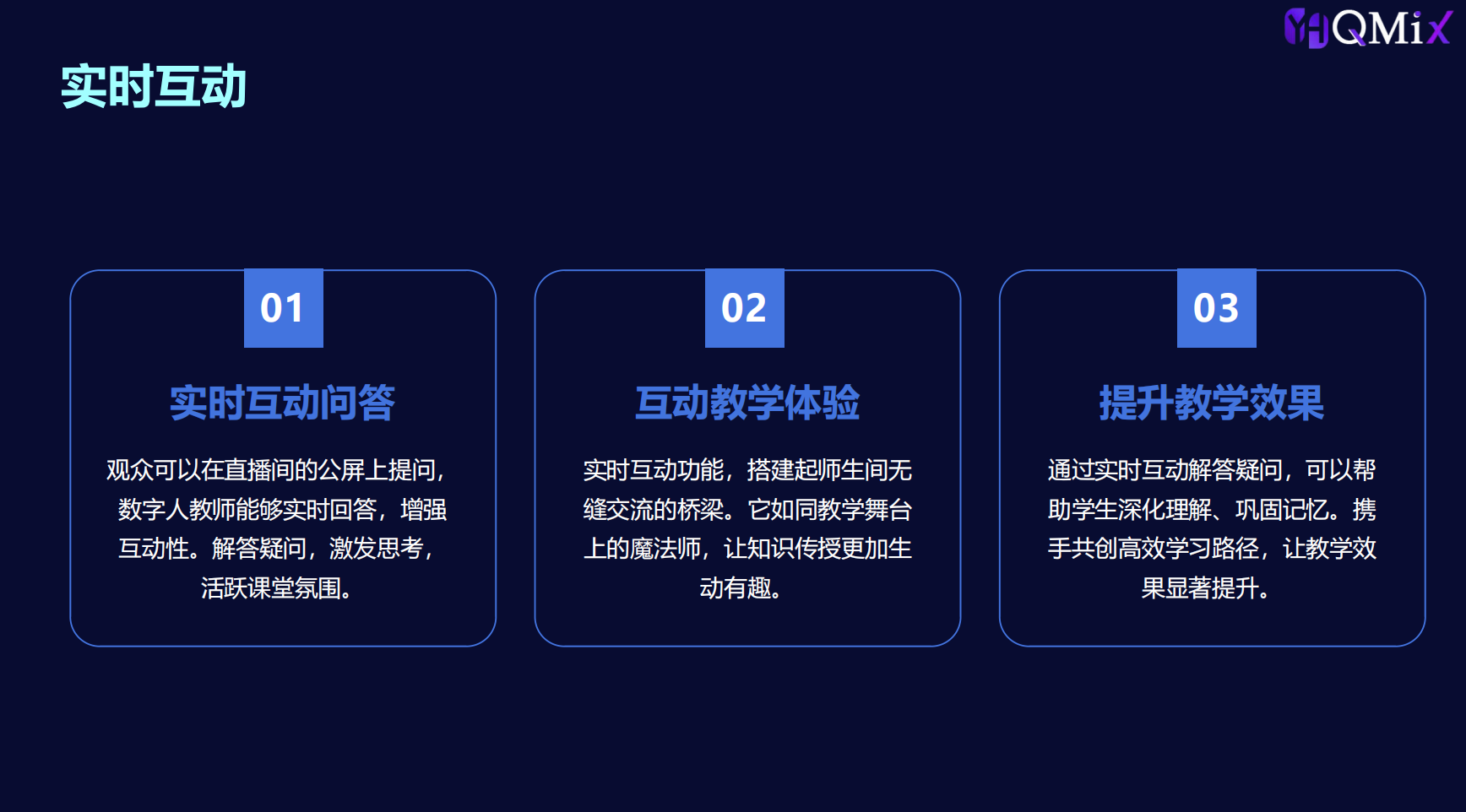 QMix

实时互动

01

实时互动问答

观众可以在直播间的公屏上提问，数字人教师能够实时回答，增强互动性。解答疑问，激发思考，活跃课堂氛围。

02

互动教学体验

实时互动功能，搭建起师生间无缝交流的桥梁。它如同教学舞台上的魔法师，让知识传授更加生动有趣。

03

提升教学效果

通过实时互动解答疑问，可以帮助学生深化理解、巩固记忆。携手共创高效学习路径，让教学效果显著提升。